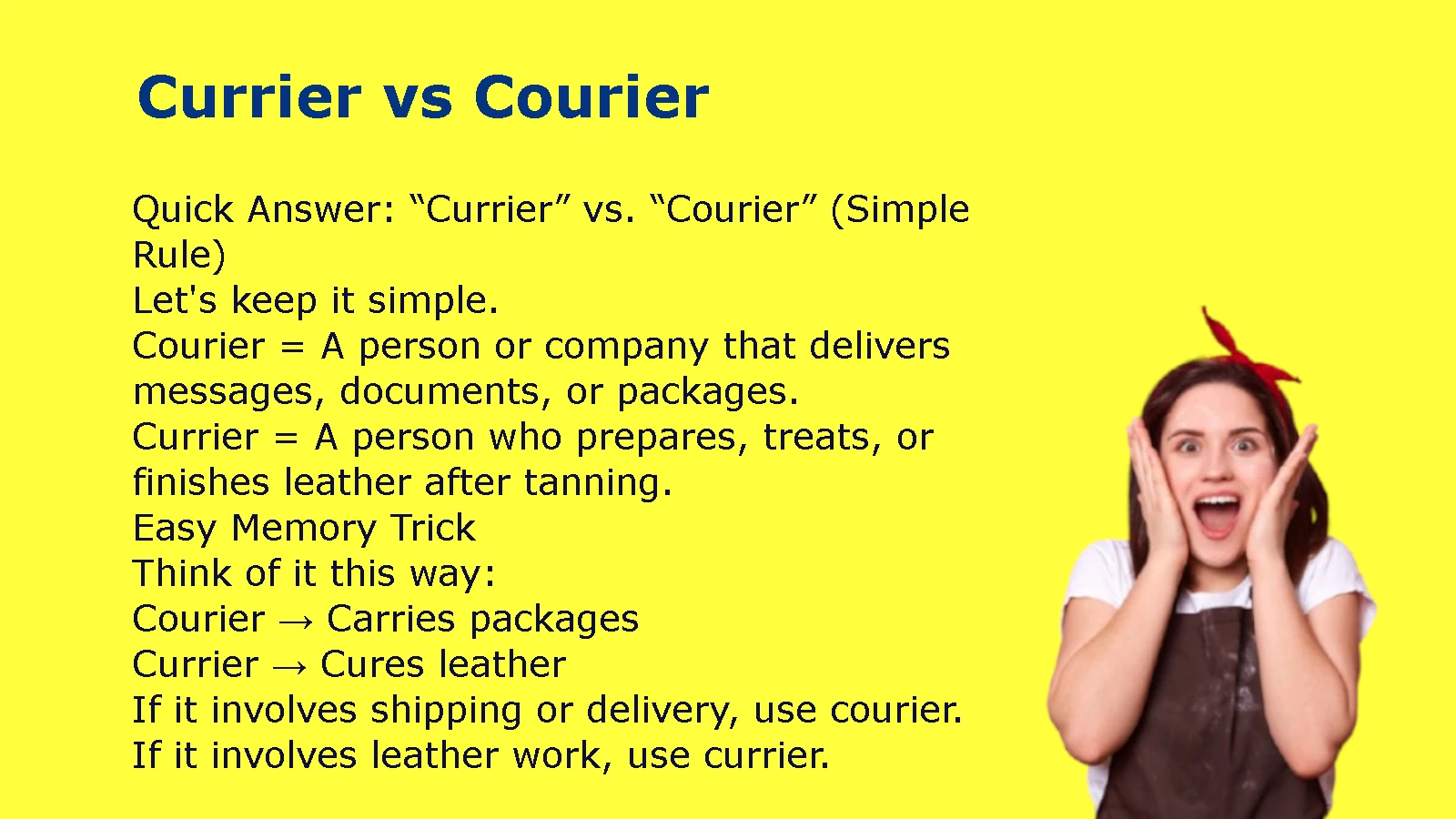 Currier vs Courier

Quick Answer: “Currier” vs. “Courier” (Simple Rule)
Let's keep it simple.
Courier = A person or company that delivers messages, documents, or packages.
Currier = A person who prepares, treats, or finishes leather after tanning.
Easy Memory Trick
Think of it this way:
Courier → Carries packages
Currier → Cures leather
If it involves shipping or delivery, use courier.
If it involves leather work, use currier.